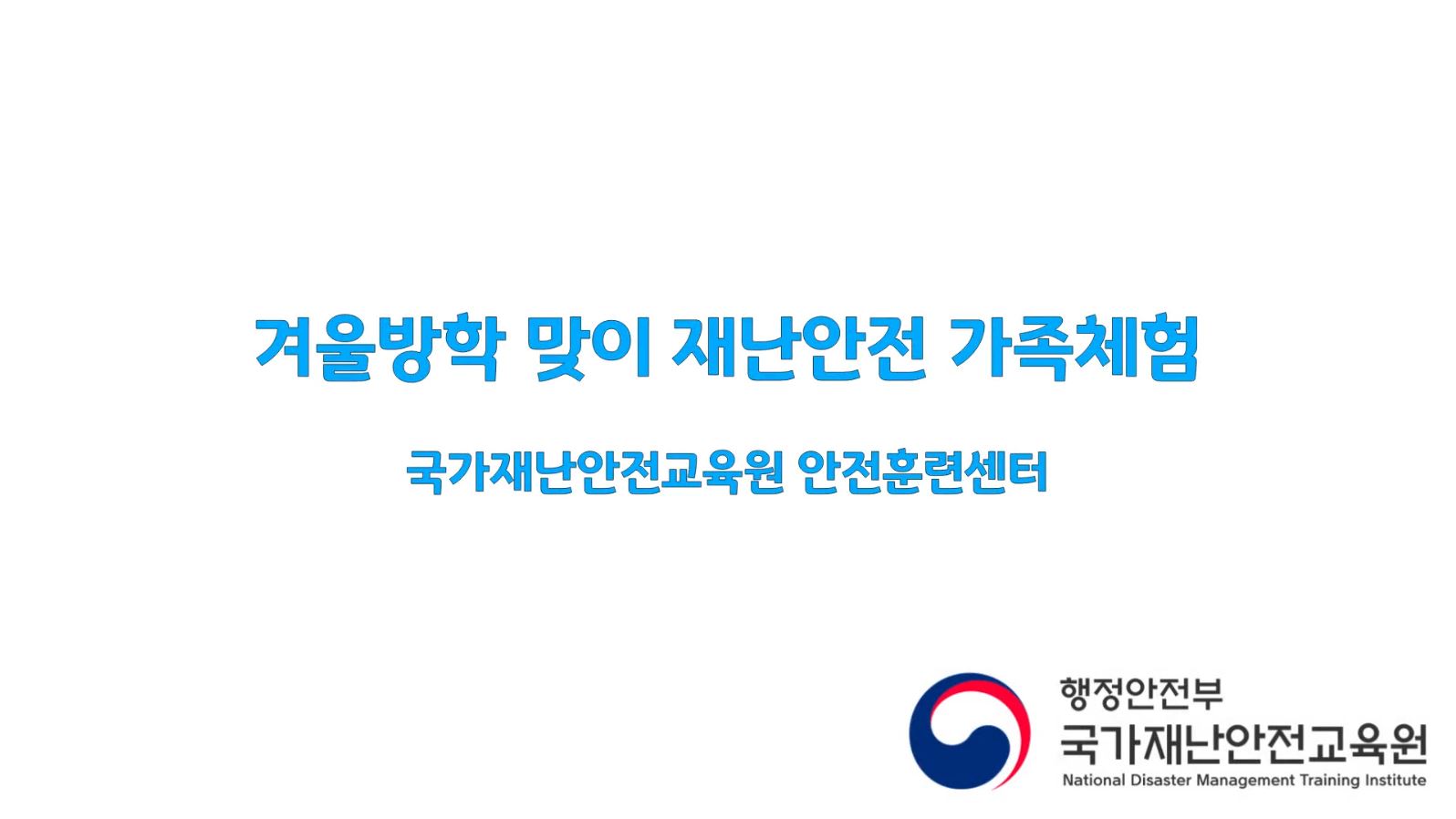 겨울방학 맞이 재난안전 가족체험

국가재난안전교육원 안전훈련센터

행정안전부
국가재난안전교육원
National Disaster Management Training Institute